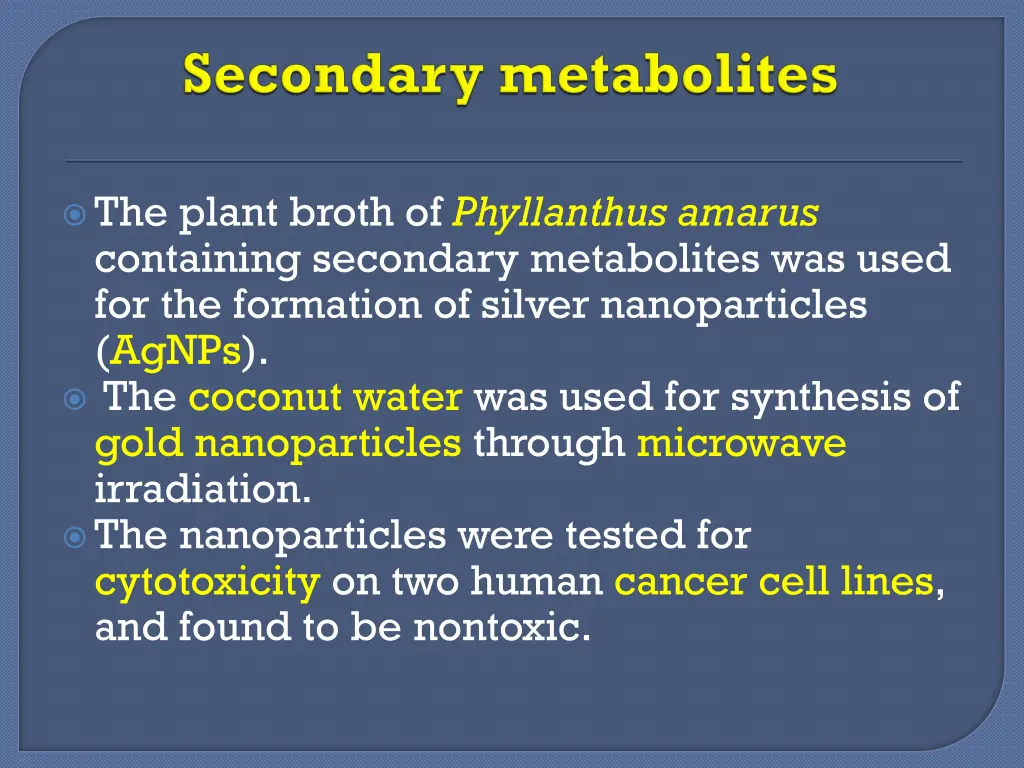 Secondary metabolites

The plant broth of Phyllanthus amarus containing secondary metabolites was used for the formation of silver nanoparticles (AgNPs).

The coconut water was used for synthesis of gold nanoparticles through microwave irradiation.

The nanoparticles were tested for cytotoxicity on two human cancer cell lines, and found to be nontoxic.